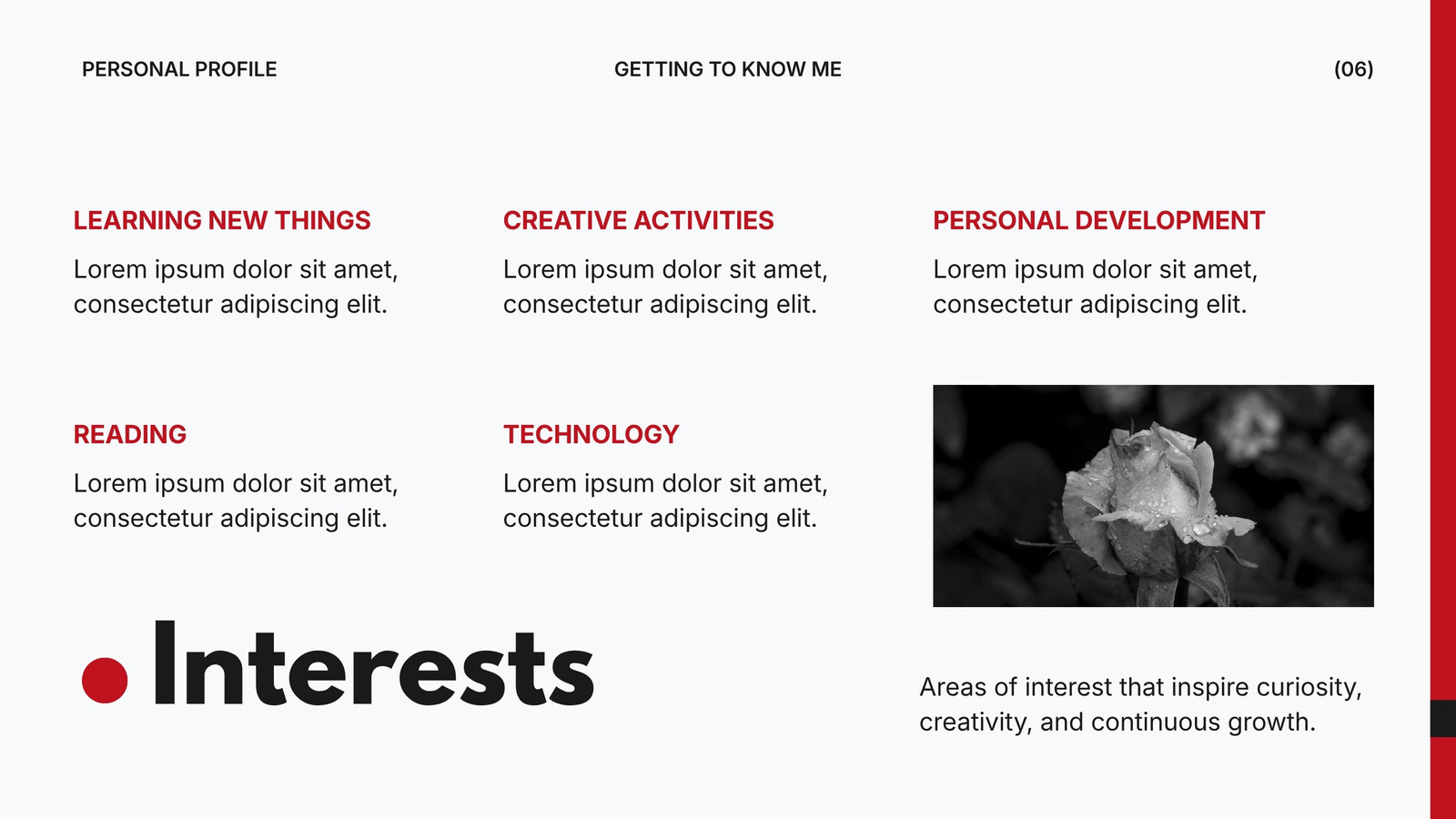 PERSONAL PROFILE

GETTING TO KNOW ME

(06)

LEARNING NEW THINGS

Lorem ipsum dolor sit amet, consectetur adipiscing elit.

CREATIVE ACTIVITIES

Lorem ipsum dolor sit amet, consectetur adipiscing elit.

PERSONAL DEVELOPMENT

Lorem ipsum dolor sit amet, consectetur adipiscing elit.

READING

Lorem ipsum dolor sit amet, consectetur adipiscing elit.

TECHNOLOGY

Lorem ipsum dolor sit amet, consectetur adipiscing elit.

Interests

Areas of interest that inspire curiosity, creativity, and continuous growth.